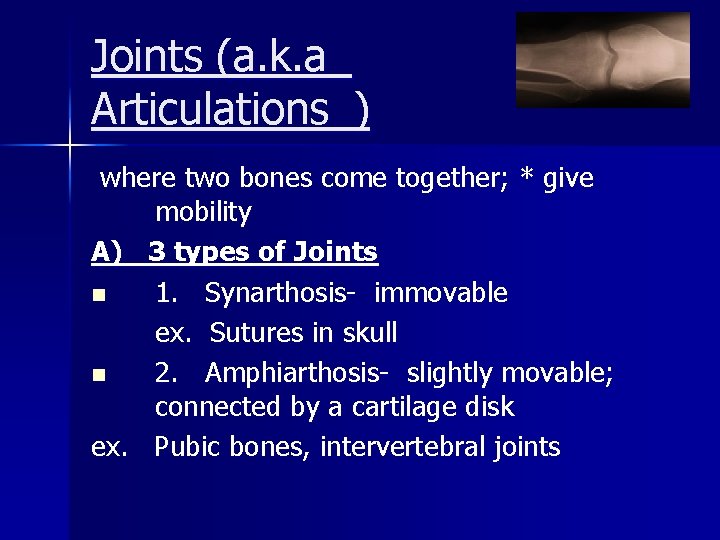 Joints (a.k.a Articulations )

where two bones come together; * give mobility

A) 3 types of Joints

■ 1. Synarthosis- immovable
ex. Sutures in skull

■ 2. Amphiarthosis- slightly movable; connected by a cartilage disk
ex. Pubic bones, intervertebral joints